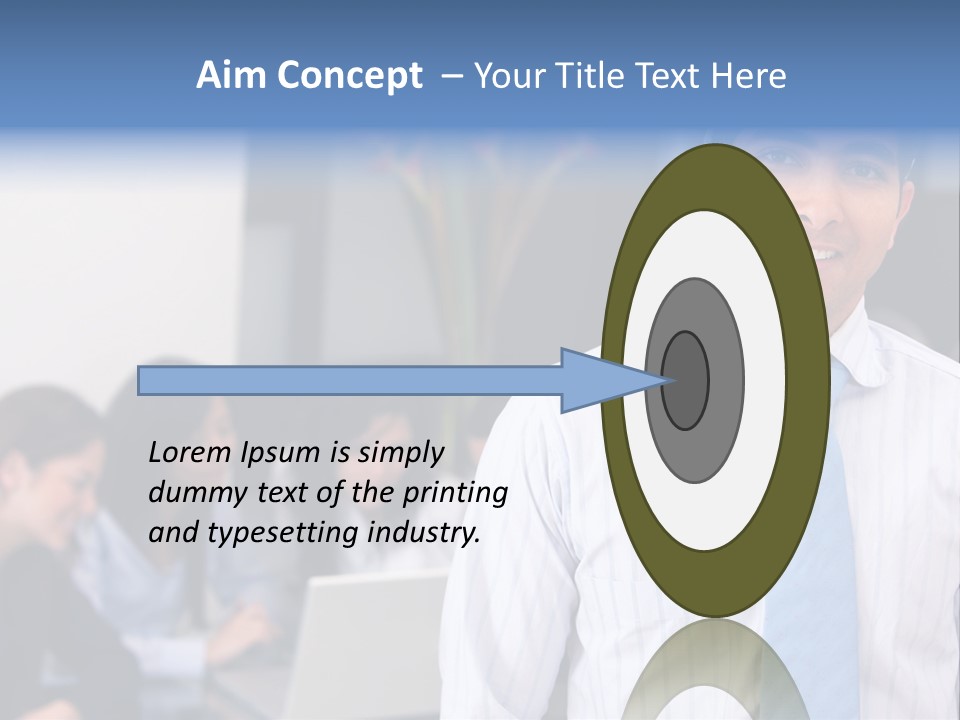 Aim Concept – Your Title Text Here

Lorem Ipsum is simply dummy text of the printing and typesetting industry.